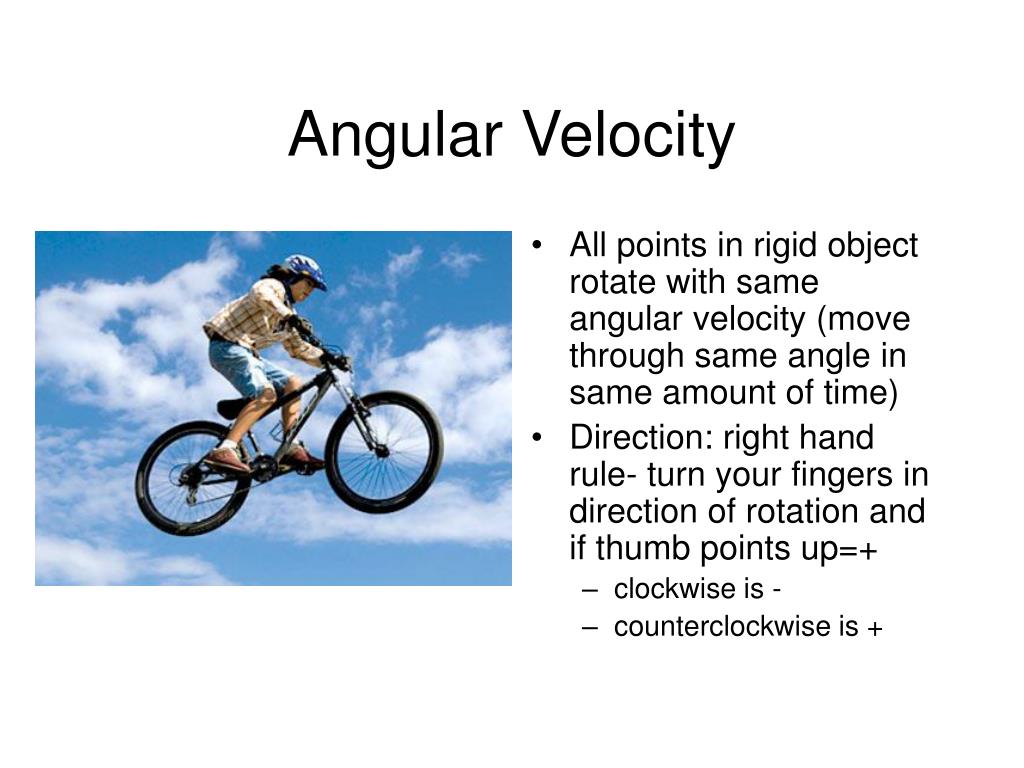 Angular Velocity

• All points in rigid object rotate with same angular velocity (move through same angle in same amount of time)
• Direction: right hand rule- turn your fingers in direction of rotation and if thumb points up=+
  – clockwise is -
  – counterclockwise is +